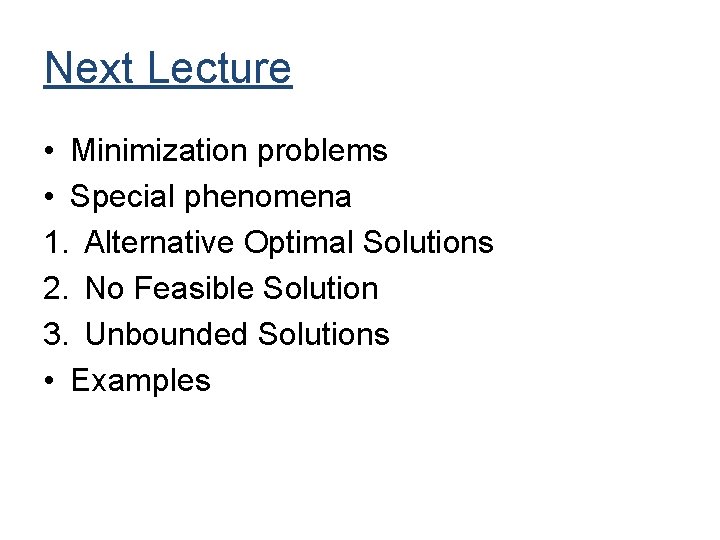 Next Lecture

• Minimization problems
• Special phenomena
1. Alternative Optimal Solutions
2. No Feasible Solution
3. Unbounded Solutions
• Examples